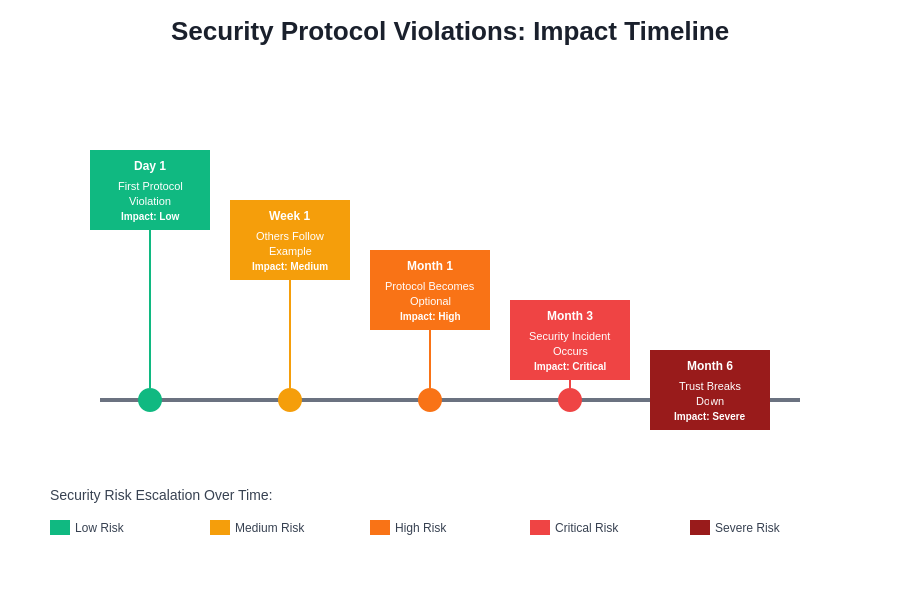 Security Protocol Violations: Impact Timeline

Day 1
First Protocol Violation
Impact: Low

Week 1
Others Follow Example
Impact: Medium

Month 1
Protocol Becomes Optional
Impact: High

Month 3
Security Incident Occurs
Impact: Critical

Month 6
Trust Breaks Down
Impact: Severe

Security Risk Escalation Over Time:

Low Risk
Medium Risk
High Risk
Critical Risk
Severe Risk